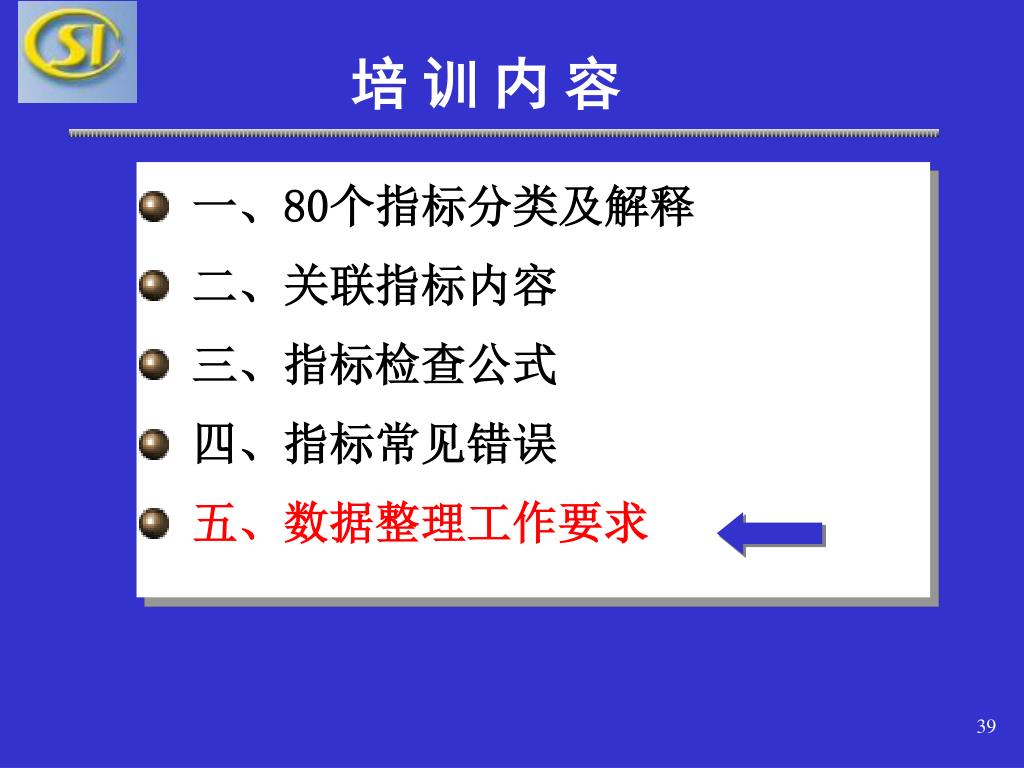 SI

培 训 内 容

一、80个指标分类及解释
二、关联指标内容
三、指标检查公式
四、指标常见错误
五、数据整理工作要求

39